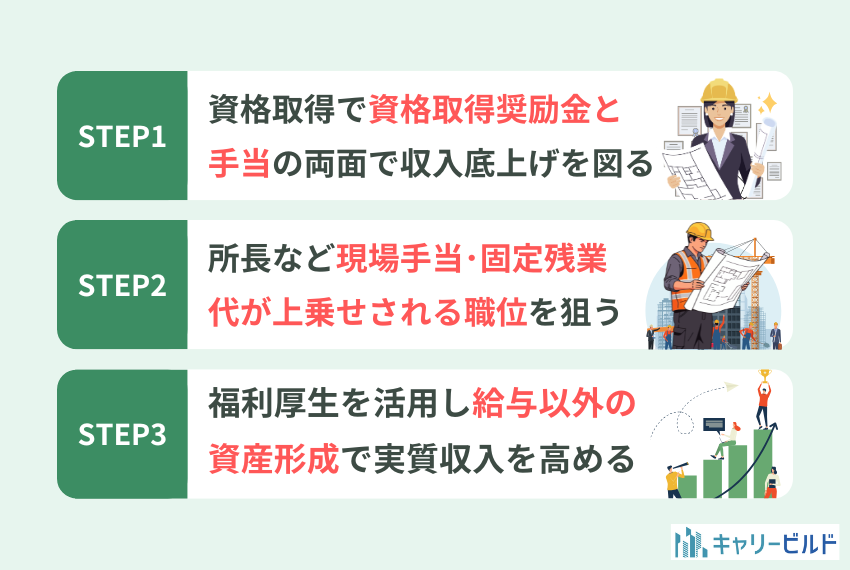 STEP1

資格取得で資格取得奨励金と手当の両面で収入底上げを図る

STEP2

所長など現場手当･固定残業代が上乗せされる職位を狙う

STEP3

福利厚生を活用し給与以外の資産形成で実質収入を高める

キャリービルド